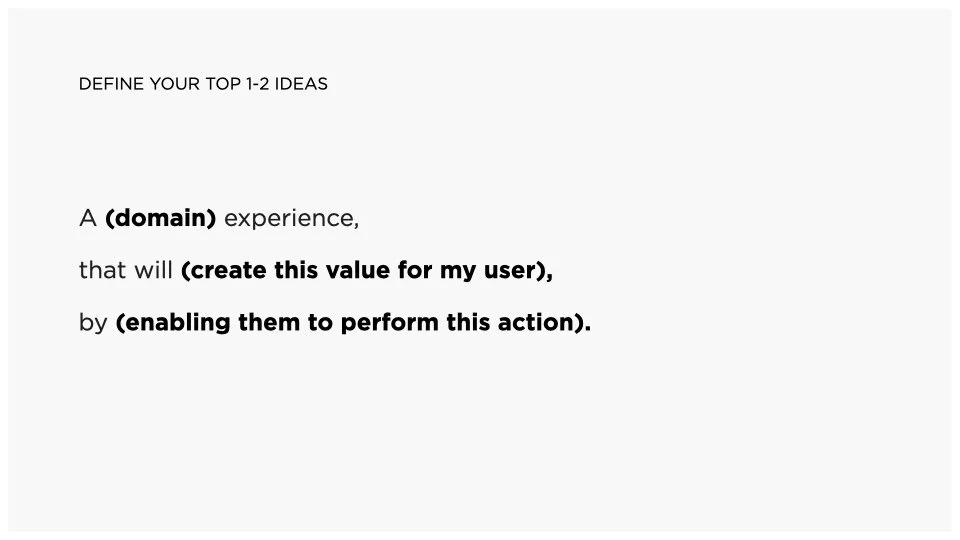 DEFINE YOUR TOP 1-2 IDEAS

A (domain) experience,

that will (create this value for my user),

by (enabling them to perform this action).